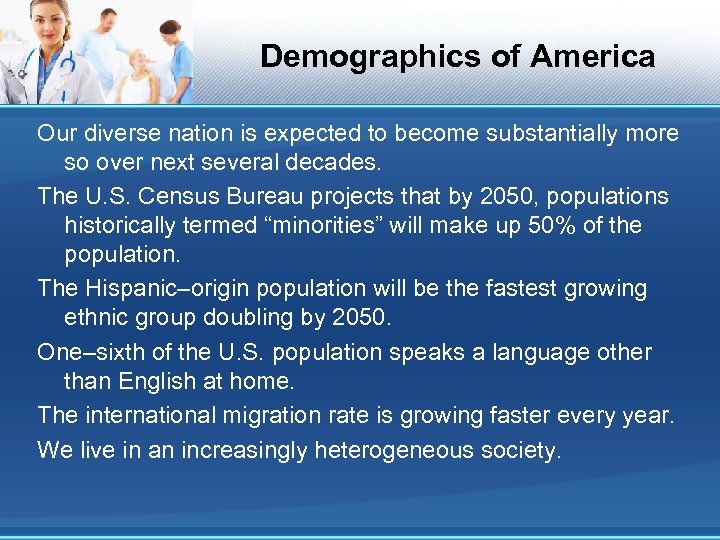 Demographics of America

Our diverse nation is expected to become substantially more so over next several decades.

The U.S. Census Bureau projects that by 2050, populations historically termed “minorities” will make up 50% of the population.

The Hispanic–origin population will be the fastest growing ethnic group doubling by 2050.

One–sixth of the U.S. population speaks a language other than English at home.

The international migration rate is growing faster every year.

We live in an increasingly heterogeneous society.